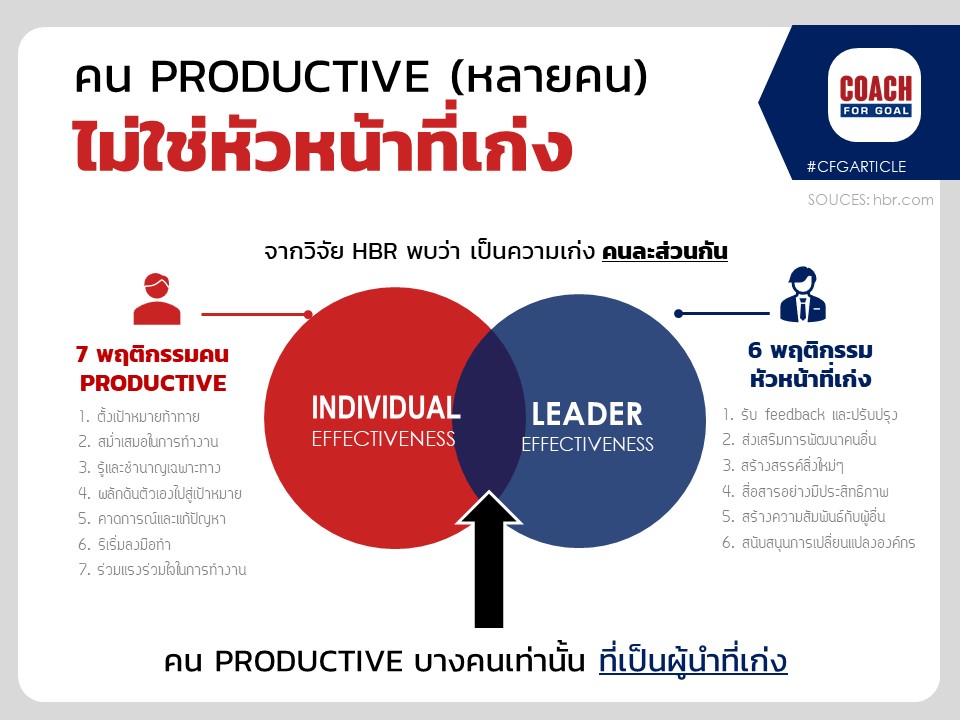 คน PRODUCTIVE (หลายคน)
ไม่ใช่หัวหน้าที่เก่ง

COACH FOR GOAL
#CFGARTICLE
SOUCES: hbr.com

จากวิจัย HBR พบว่า เป็นความเก่ง คนละส่วนกัน

7 พฤติกรรมคน PRODUCTIVE
1. ตั้งเป้าหมายท้าทาย
2. สม่ำเสมอในการทำงาน
3. รู้และชำนาญเฉพาะทาง
4. ผลักดันตัวเองไปสู่เป้าหมาย
5. คาดการณ์และแก้ปัญหา
6. ริเริ่มลงมือทำ
7. ร่วมแรงร่วมใจในการทำงาน

INDIVIDUAL EFFECTIVENESS

LEADER EFFECTIVENESS

6 พฤติกรรม หัวหน้าที่เก่ง
1. รับ feedback และปรับปรุง
2. ส่งเสริมการพัฒนาคนอื่น
3. สร้างสรรค์สิ่งใหม่ๆ
4. สื่อสารอย่างมีประสิทธิภาพ
5. สร้างความสัมพันธ์กับผู้อื่น
6. สนับสนุนการเปลี่ยนแปลงองค์กร

คน PRODUCTIVE บางคนเท่านั้น ที่เป็นผู้นำที่เก่ง